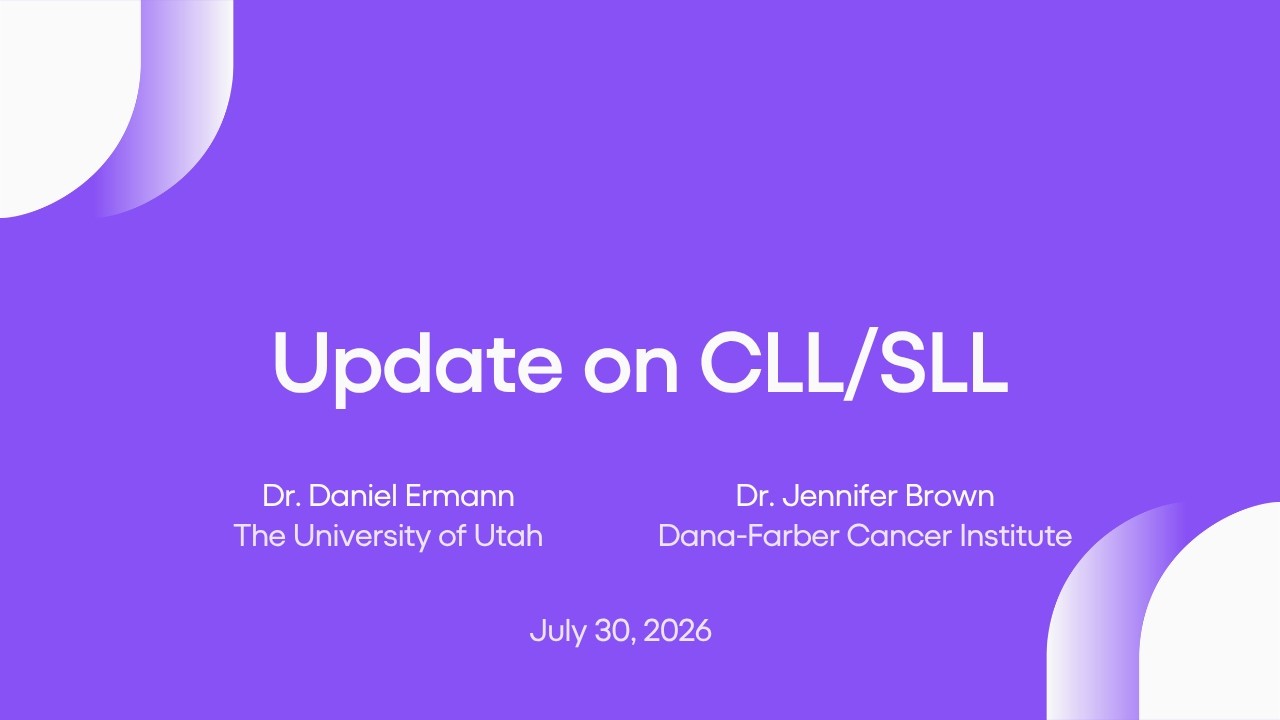 Update on CLL/SLL

Dr. Daniel Ermann
The University of Utah

Dr. Jennifer Brown
Dana-Farber Cancer Institute

July 30, 2026